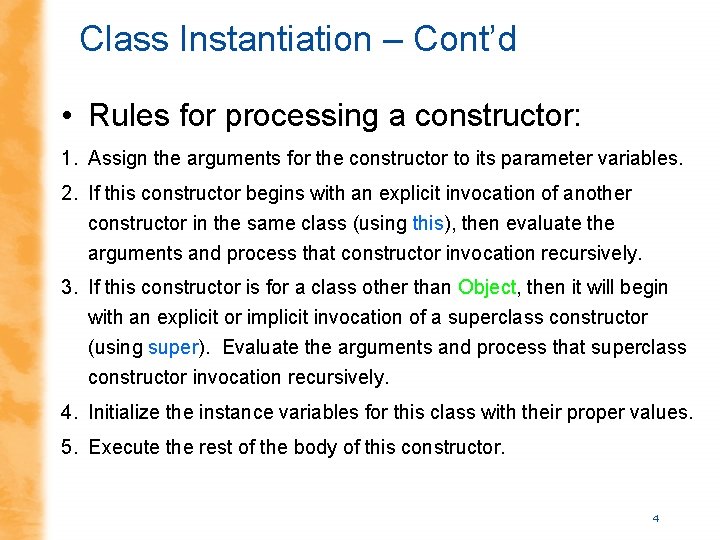 Class Instantiation – Cont'd

• Rules for processing a constructor:

1. Assign the arguments for the constructor to its parameter variables.

2. If this constructor begins with an explicit invocation of another constructor in the same class (using this), then evaluate the arguments and process that constructor invocation recursively.

3. If this constructor is for a class other than Object, then it will begin with an explicit or implicit invocation of a superclass constructor (using super). Evaluate the arguments and process that superclass constructor invocation recursively.

4. Initialize the instance variables for this class with their proper values.

5. Execute the rest of the body of this constructor.

4